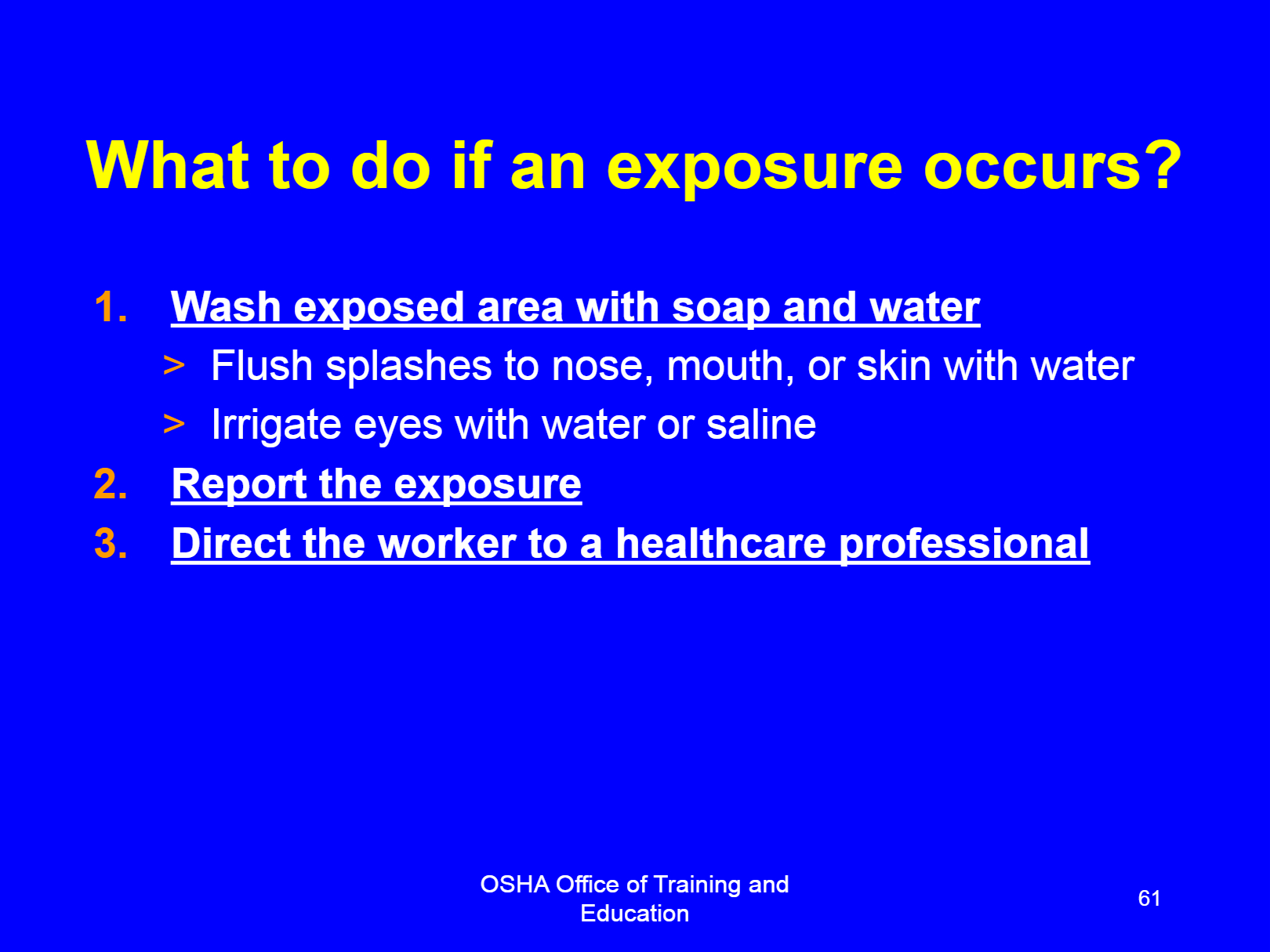 What to do if an exposure occurs?

1. Wash exposed area with soap and water
> Flush splashes to nose, mouth, or skin with water
> Irrigate eyes with water or saline
2. Report the exposure
3. Direct the worker to a healthcare professional

OSHA Office of Training and Education

61